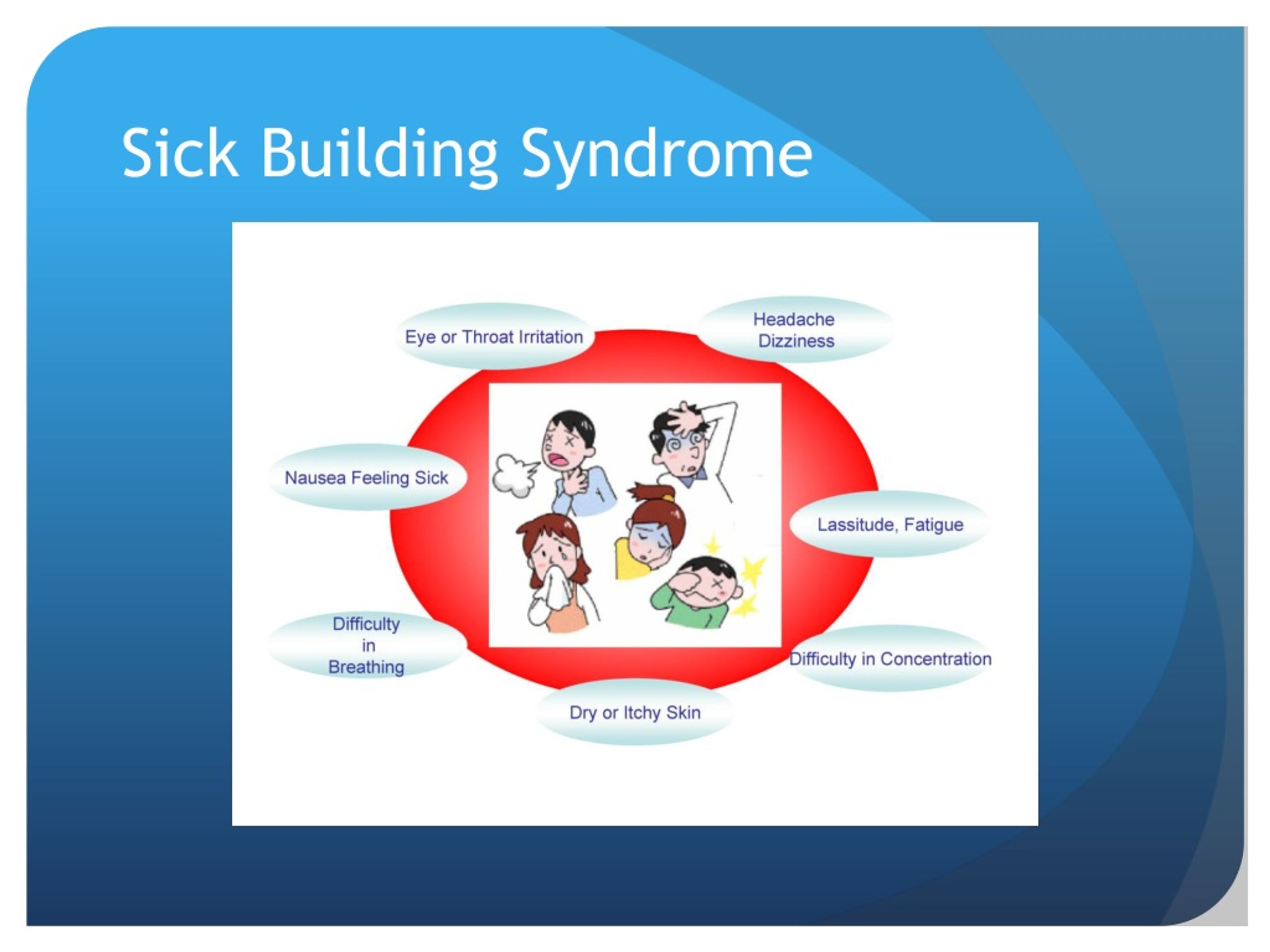 Sick Building Syndrome

Eye or Throat Irritation

Headache
Dizziness

Nausea Feeling Sick

Lassitude, Fatigue

Difficulty
in
Breathing

Difficulty in Concentration

Dry or Itchy Skin